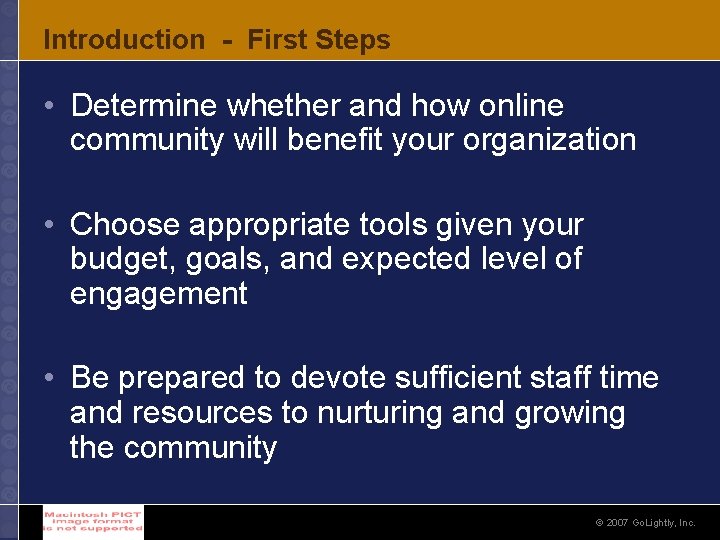 Introduction - First Steps

• Determine whether and how online community will benefit your organization

• Choose appropriate tools given your budget, goals, and expected level of engagement

• Be prepared to devote sufficient staff time and resources to nurturing and growing the community

Macintosh PICT image format is not supported

© 2007 GoLightly, Inc.